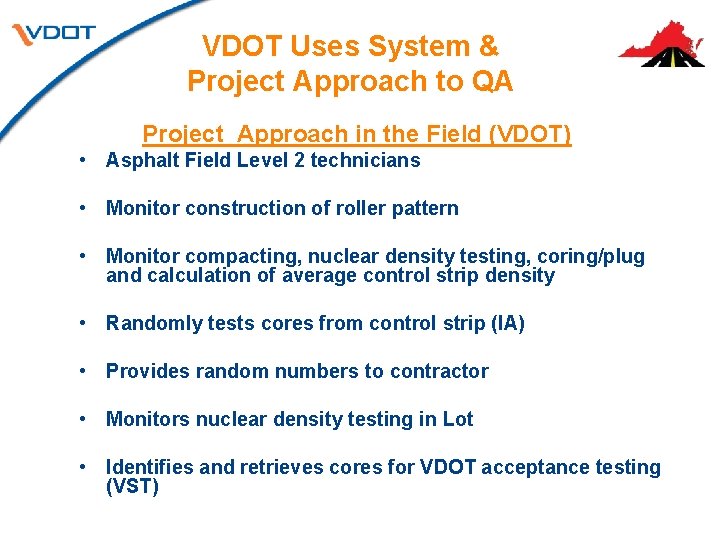 VDOT

VDOT Uses System & Project Approach to QA

Project Approach in the Field (VDOT)

• Asphalt Field Level 2 technicians

• Monitor construction of roller pattern

• Monitor compacting, nuclear density testing, coring/plug and calculation of average control strip density

• Randomly tests cores from control strip (IA)

• Provides random numbers to contractor

• Monitors nuclear density testing in Lot

• Identifies and retrieves cores for VDOT acceptance testing (VST)